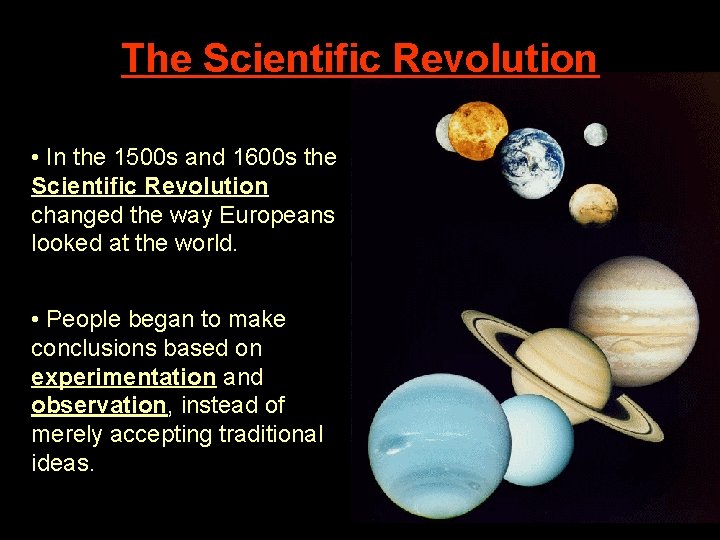 The Scientific Revolution

• In the 1500s and 1600s the Scientific Revolution changed the way Europeans looked at the world.

• People began to make conclusions based on experimentation and observation, instead of merely accepting traditional ideas.